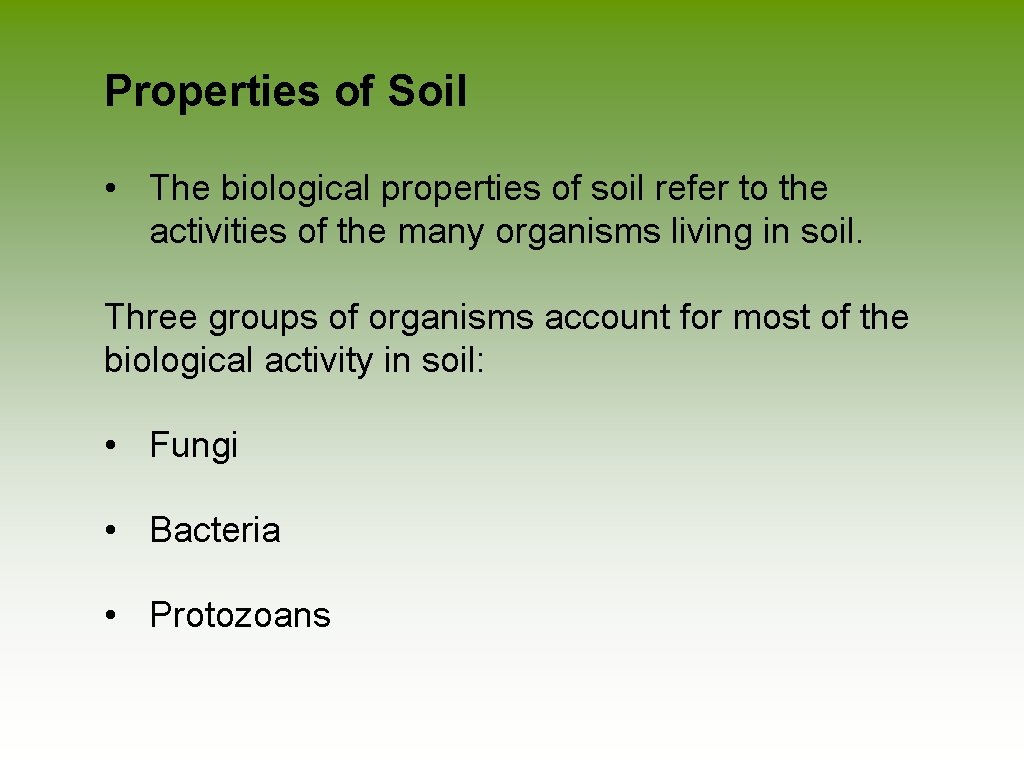 Properties of Soil

• The biological properties of soil refer to the activities of the many organisms living in soil.

Three groups of organisms account for most of the biological activity in soil:

• Fungi

• Bacteria

• Protozoans